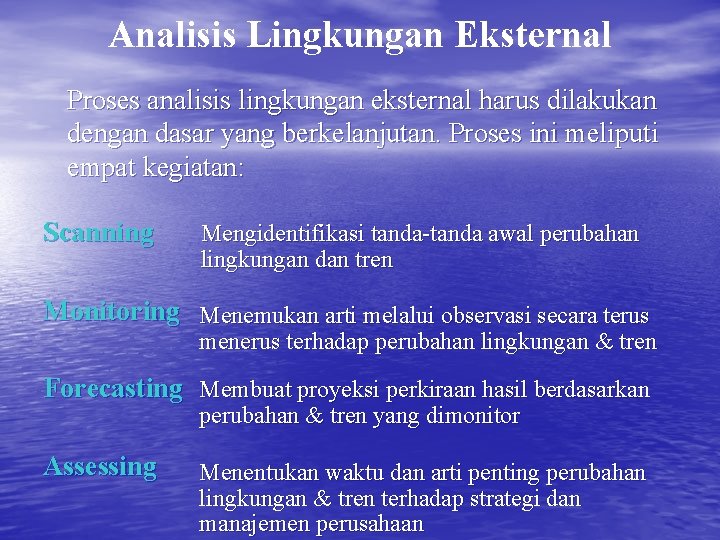 Analisis Lingkungan Eksternal

Proses analisis lingkungan eksternal harus dilakukan dengan dasar yang berkelanjutan. Proses ini meliputi empat kegiatan:

Scanning
Mengidentifikasi tanda-tanda awal perubahan lingkungan dan tren

Monitoring
Menemukan arti melalui observasi secara terus menerus terhadap perubahan lingkungan & tren

Forecasting
Membuat proyeksi perkiraan hasil berdasarkan perubahan & tren yang dimonitor

Assessing
Menentukan waktu dan arti penting perubahan lingkungan & tren terhadap strategi dan manajemen perusahaan